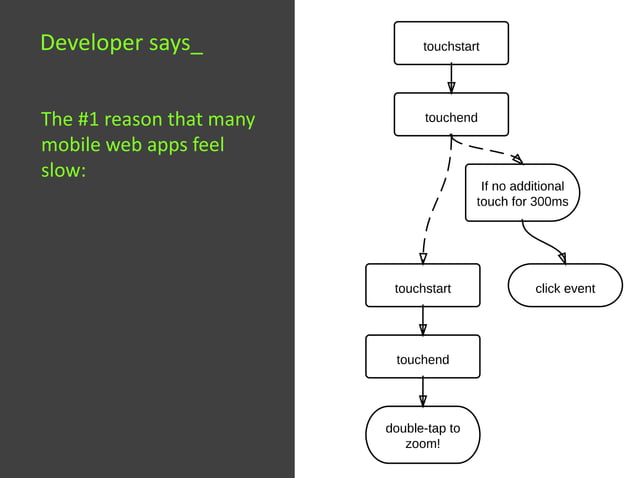 Developer says_

The #1 reason that many mobile web apps feel slow:

touchstart

touchend

If no additional touch for 300ms

touchstart

click event

touchend

double-tap to zoom!